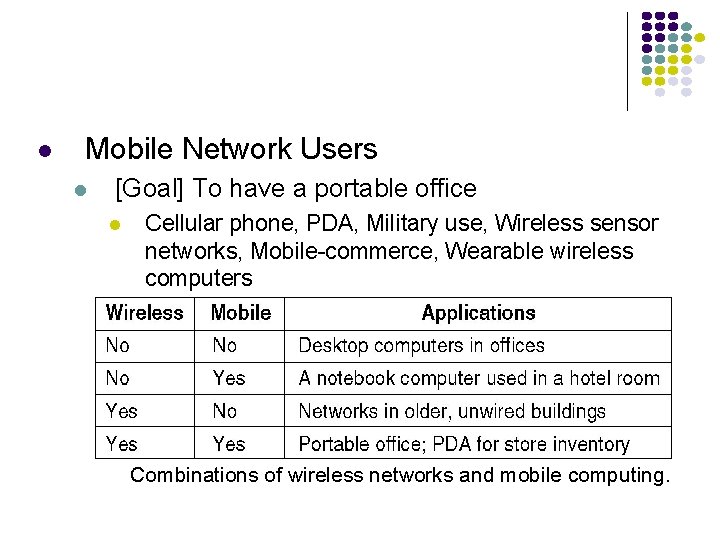 Mobile Network Users

[Goal] To have a portable office

Cellular phone, PDA, Military use, Wireless sensor networks, Mobile-commerce, Wearable wireless computers

| Wireless | Mobile | Applications |
|---|---|---|
| No | No | Desktop computers in offices |
| No | Yes | A notebook computer used in a hotel room |
| Yes | No | Networks in older, unwired buildings |
| Yes | Yes | Portable office; PDA for store inventory |

Combinations of wireless networks and mobile computing.